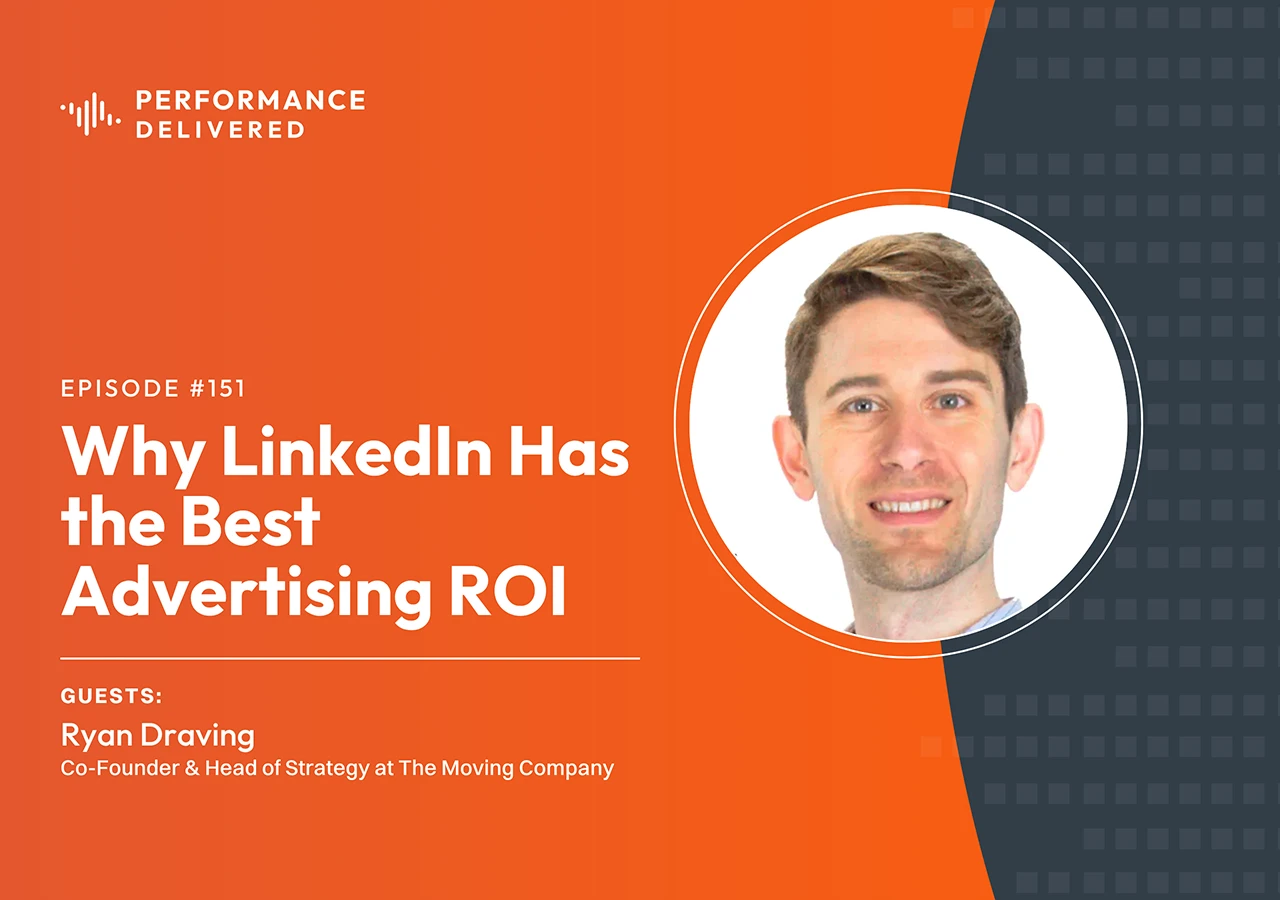 PERFORMANCE DELIVERED

EPISODE #151

Why LinkedIn Has the Best Advertising ROI

GUESTS:

Ryan Draving

Co-Founder & Head of Strategy at The Moving Company